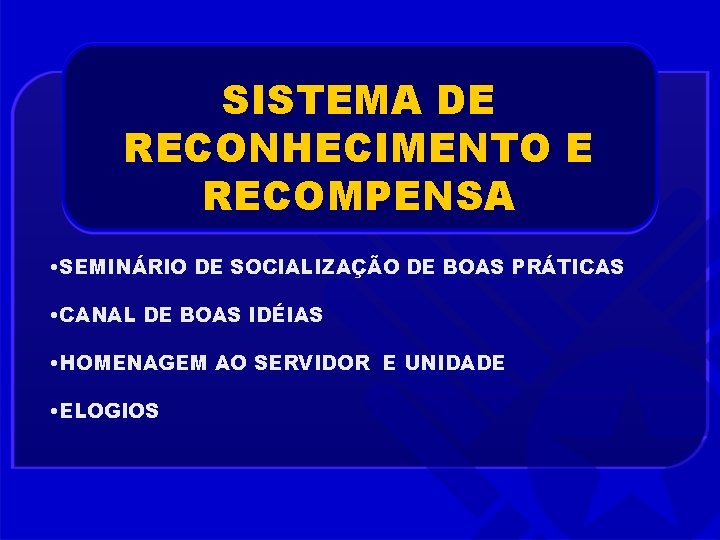 SISTEMA DE RECONHECIMENTO E RECOMPENSA

•SEMINÁRIO DE SOCIALIZAÇÃO DE BOAS PRÁTICAS

•CANAL DE BOAS IDÉIAS

•HOMENAGEM AO SERVIDOR E UNIDADE

•ELOGIOS